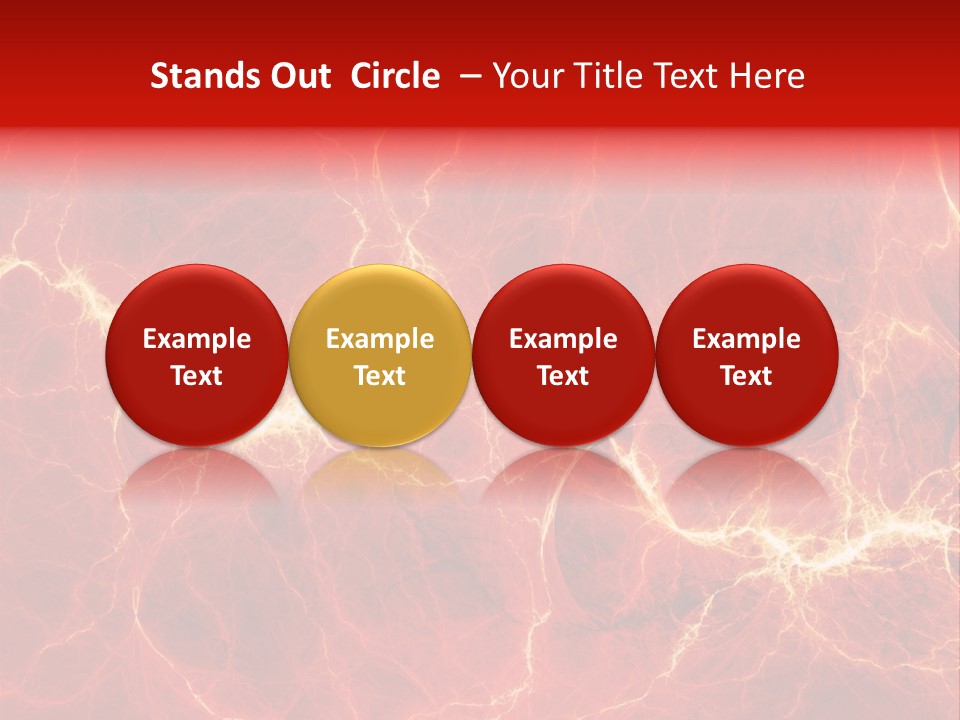 Stands Out Circle – Your Title Text Here

Example Text

Example Text

Example Text

Example Text